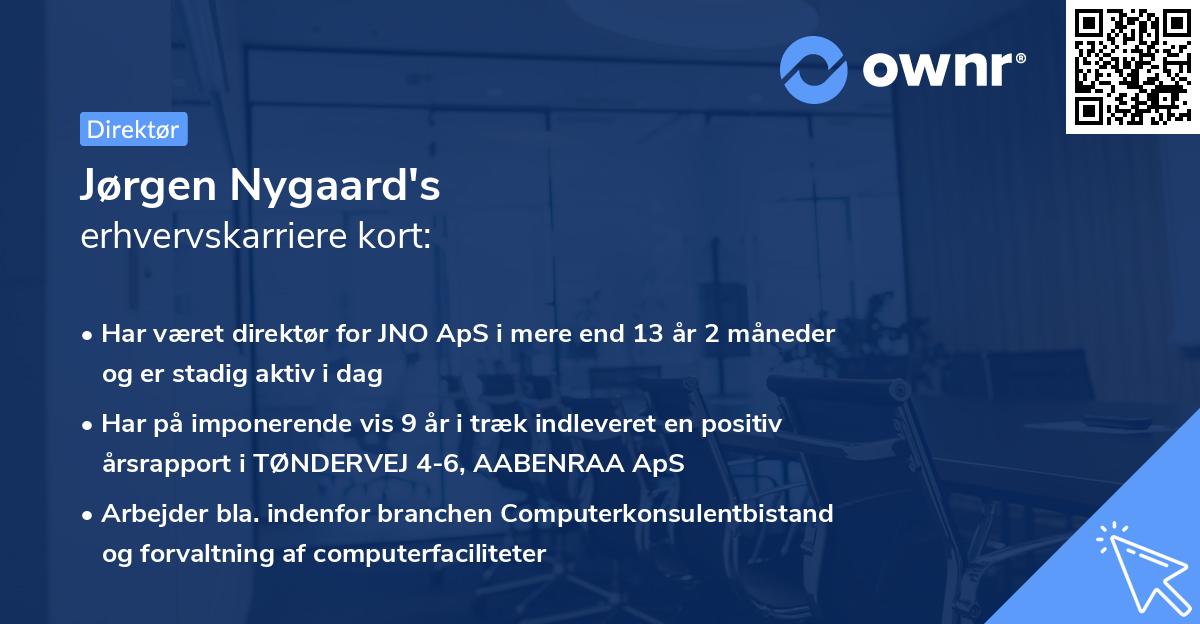 ownr®

Direktør

Jørgen Nygaard's
erhvervskarriere kort:

• Har været direktør for JNO ApS i mere end 13 år 2 måneder og er stadig aktiv i dag
• Har på imponerende vis 9 år i træk indleveret en positiv årsrapport i TØNDERVEJ 4-6, AABENRAA ApS
• Arbejder bla. indenfor branchen Computerkonsulentbistand og forvaltning af computerfaciliteter